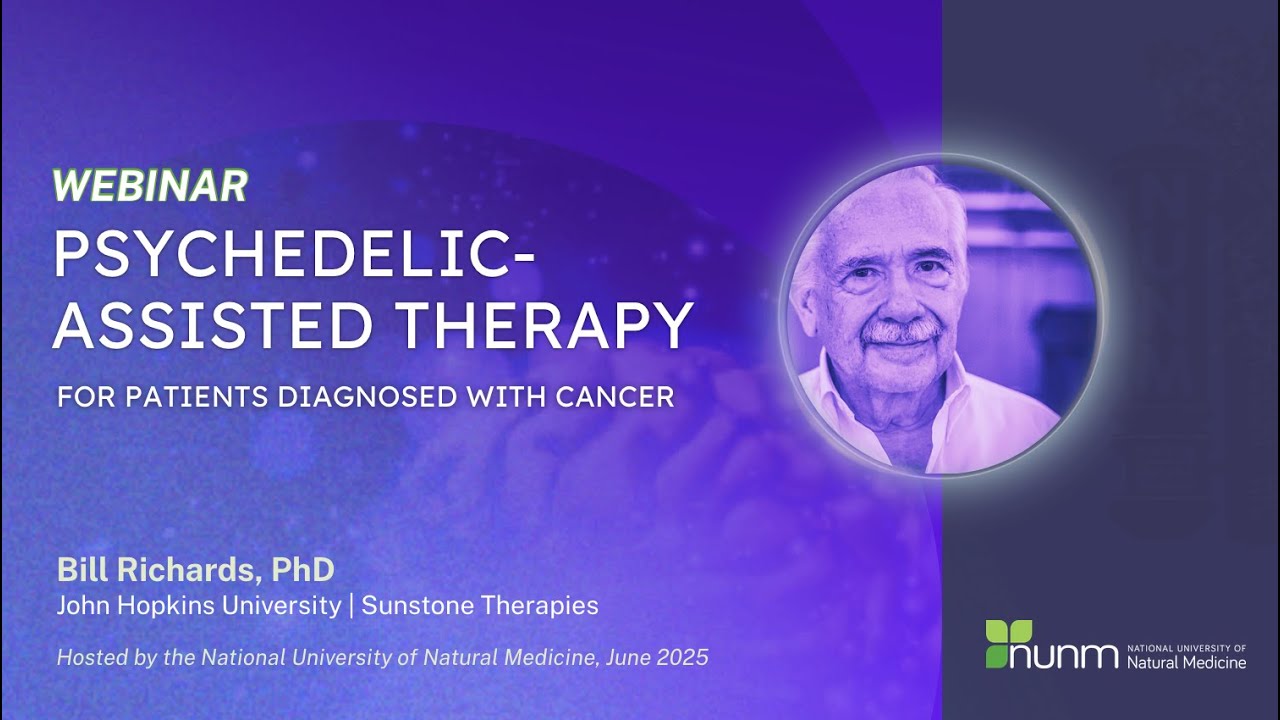 WEBINAR
PSYCHEDELIC-ASSISTED THERAPY
FOR PATIENTS DIAGNOSED WITH CANCER

Bill Richards, PhD
John Hopkins University | Sunstone Therapies

Hosted by the National University of Natural Medicine, June 2025

nunm NATIONAL UNIVERSITY OF Natural Medicine